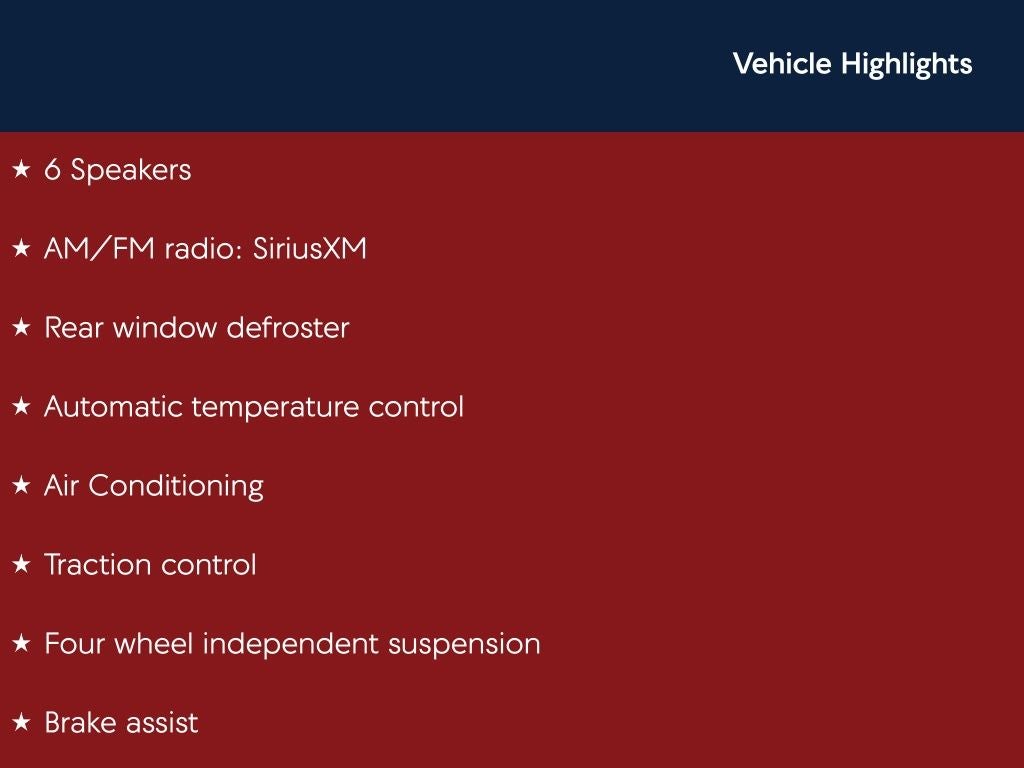 Vehicle Highlights

★ 6 Speakers

★ AM/FM radio: SiriusXM

★ Rear window defroster

★ Automatic temperature control

★ Air Conditioning

★ Traction control

★ Four wheel independent suspension

★ Brake assist